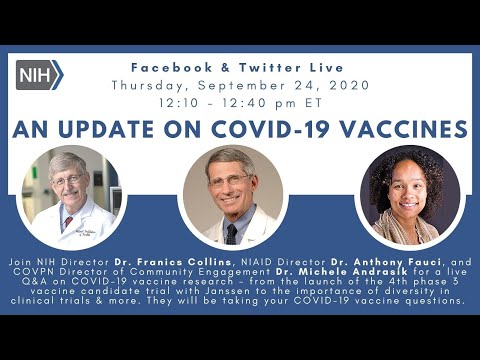 NIH

Facebook & Twitter Live
Thursday, September 24, 2020
12:10 - 12:40 pm ET

AN UPDATE ON COVID-19 VACCINES

Join NIH Director Dr. Franics Collins, NIAID Director Dr. Anthony Fauci, and COVPN Director of Community Engagement Dr. Michele Andrasik for a live Q&A on COVID-19 vaccine research - from the launch of the 4th phase 3 vaccine candidate trial with Janssen to the importance of diversity in clinical trials & more. They will be taking your COVID-19 vaccine questions.